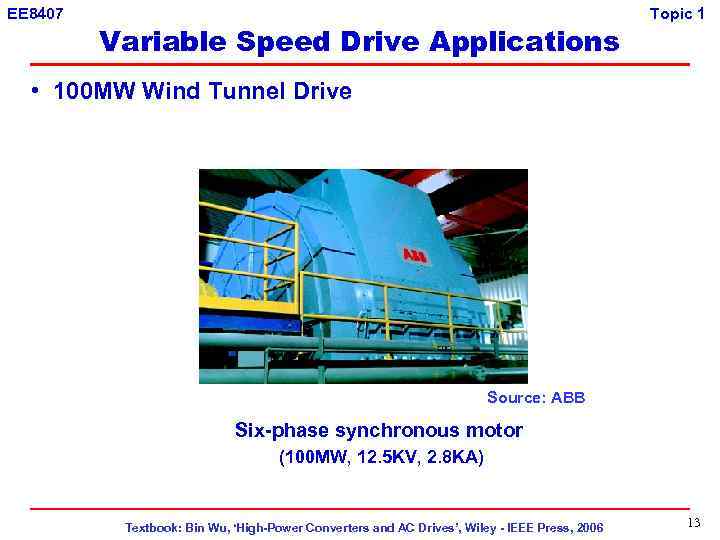 EE8407

Topic 1

Variable Speed Drive Applications

• 100MW Wind Tunnel Drive

ABB

Source: ABB

Six-phase synchronous motor
(100MW, 12.5KV, 2.8KA)

Textbook: Bin Wu, 'High-Power Converters and AC Drives', Wiley - IEEE Press, 2006

13